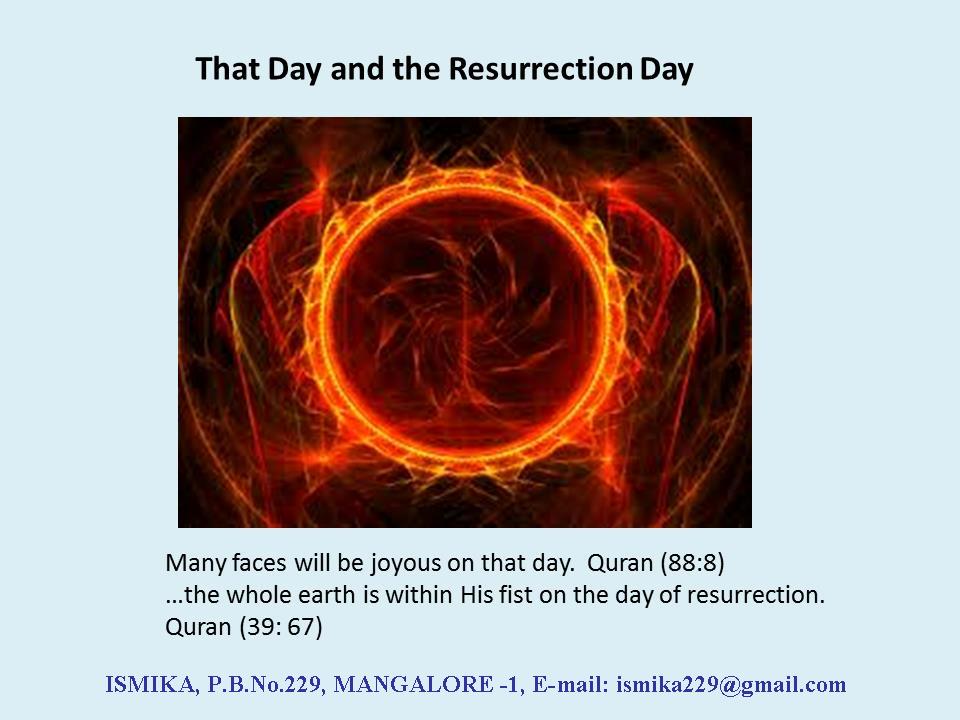 That Day and the Resurrection Day

Many faces will be joyous on that day. Quran (88:8)
…the whole earth is within His fist on the day of resurrection. Quran (39: 67)

ISMIKA, P.B.No.229, MANGALORE -1, E-mail: ismika229@gmail.com